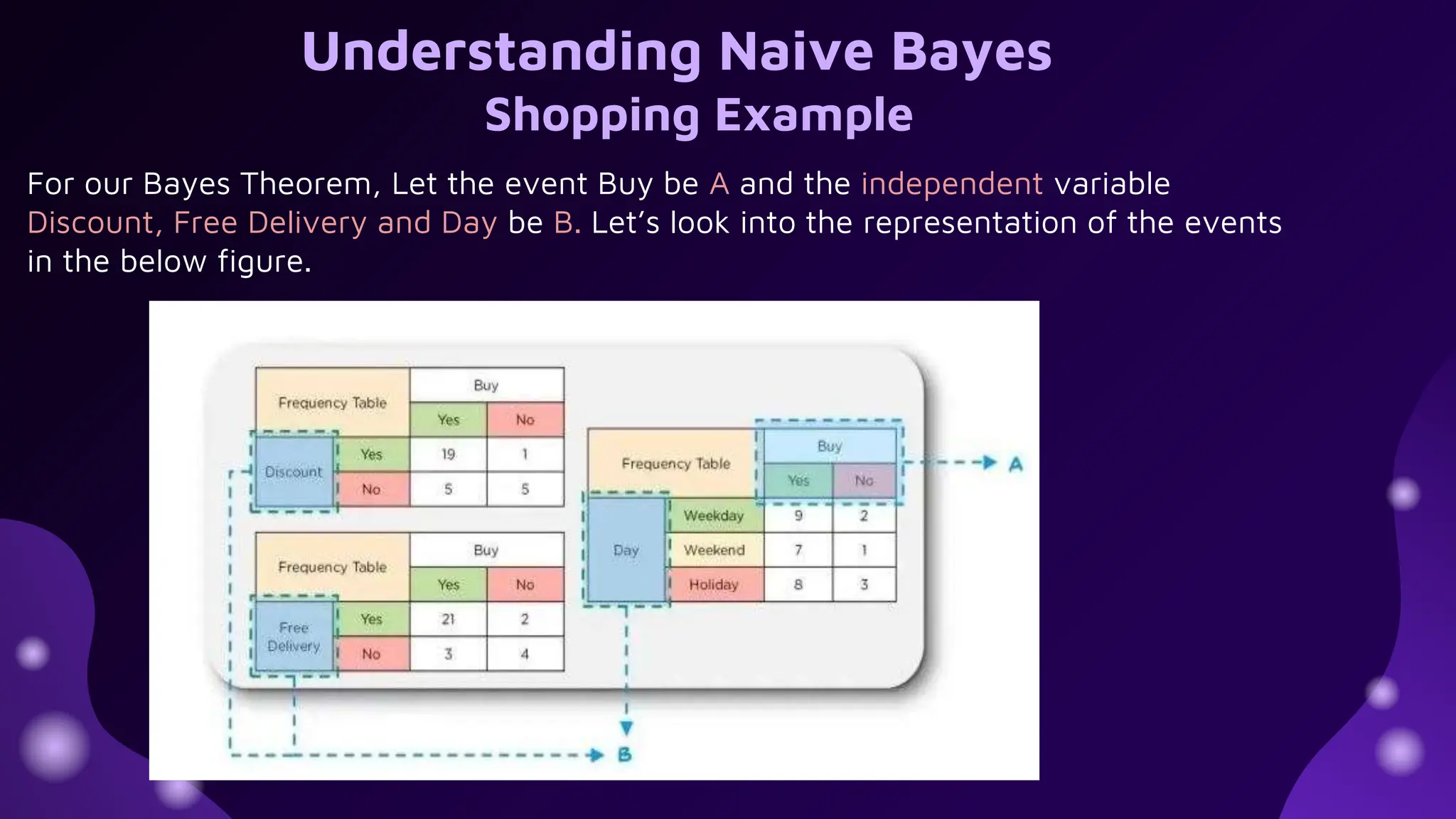 Understanding Naive Bayes
Shopping Example

For our Bayes Theorem, Let the event Buy be A and the independent variable Discount, Free Delivery and Day be B. Let's look into the representation of the events in the below figure.

| Frequency Table | | Buy | |
|---|---|---|---|
| | | Yes | No |
| Discount | Yes | 19 | 1 |
| | No | 5 | 5 |

| Frequency Table | | Buy | |
|---|---|---|---|
| | | Yes | No |
| Free Delivery | Yes | 21 | 2 |
| | No | 3 | 4 |

| Frequency Table | | Buy | |
|---|---|---|---|
| | | Yes | No |
| Day | Weekday | 9 | 2 |
| | Weekend | 7 | 1 |
| | Holiday | 8 | 3 |

A

B